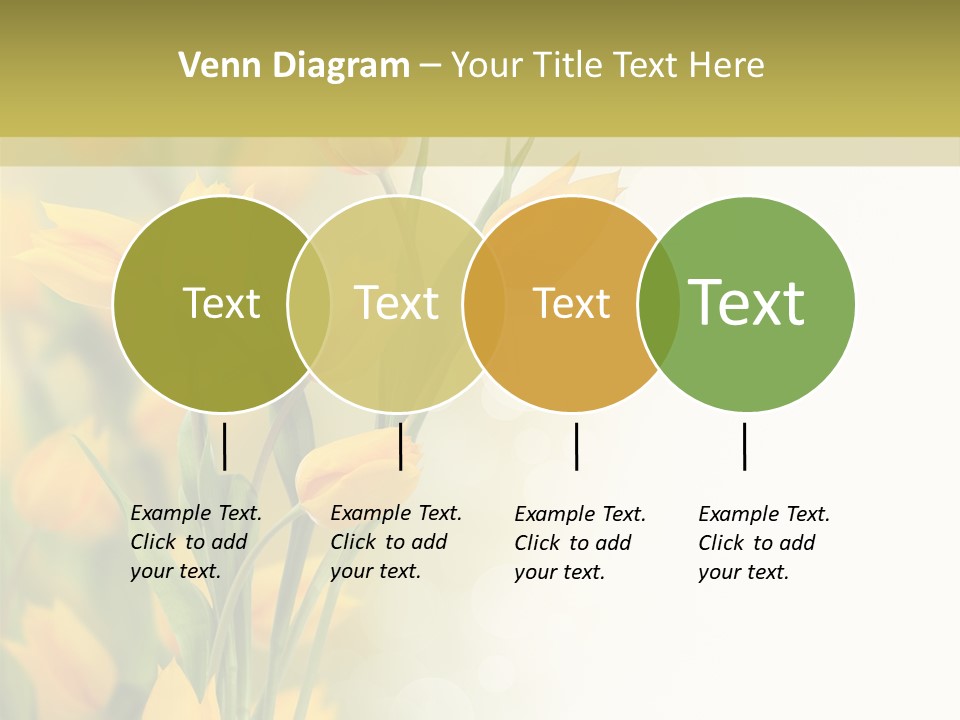 Venn Diagram – Your Title Text Here

Text

Text

Text

Text

Example Text. Click to add your text.

Example Text. Click to add your text.

Example Text. Click to add your text.

Example Text. Click to add your text.